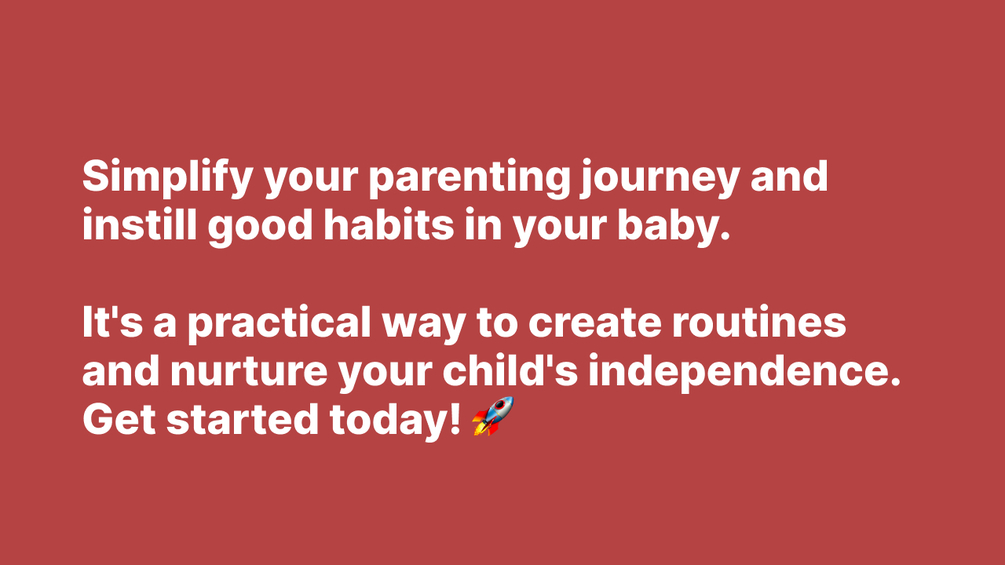 Simplify your parenting journey and instill good habits in your baby.

It's a practical way to create routines and nurture your child's independence. Get started today! 🚀